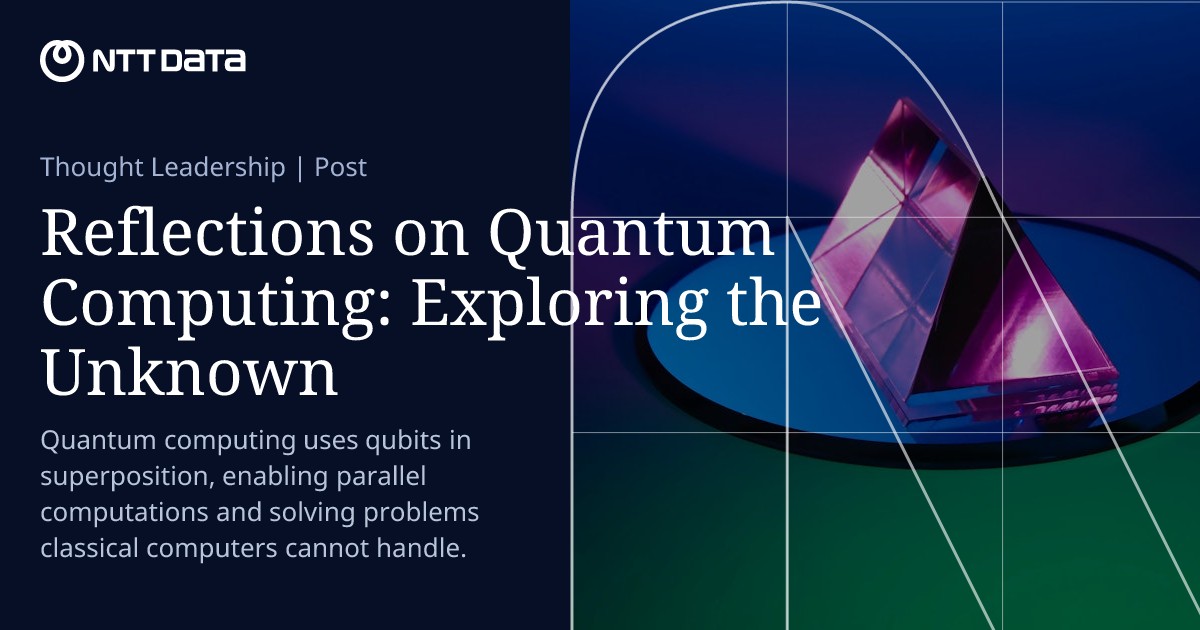 NTT DATA

Thought Leadership | Post

Reflections on Quantum Computing: Exploring the Unknown

Quantum computing uses qubits in superposition, enabling parallel computations and solving problems classical computers cannot handle.